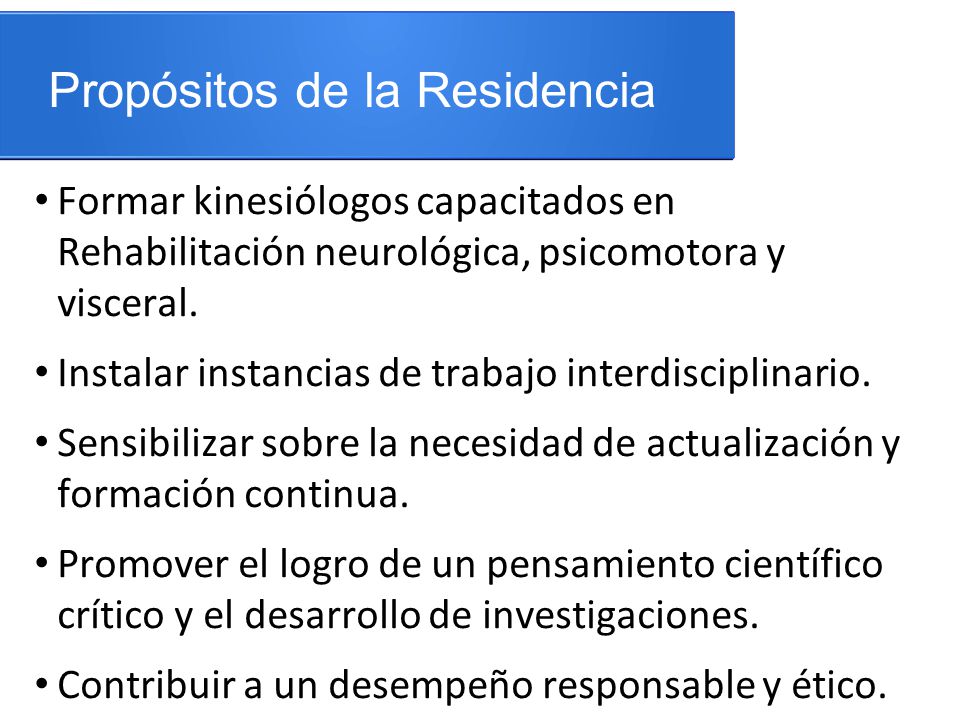 Propósitos de la Residencia

• Formar kinesiólogos capacitados en Rehabilitación neurológica, psicomotora y visceral.

• Instalar instancias de trabajo interdisciplinario.

• Sensibilizar sobre la necesidad de actualización y formación continua.

• Promover el logro de un pensamiento científico crítico y el desarrollo de investigaciones.

• Contribuir a un desempeño responsable y ético.